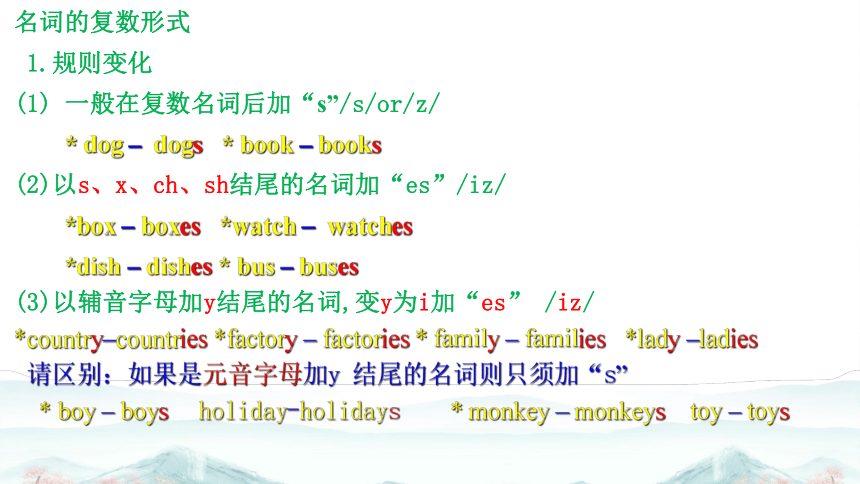 名词的复数形式

1.规则变化

(1) 一般在复数名词后加“s”/s/or/z/

* dog – dogs * book – books

(2)以s、x、ch、sh结尾的名词加“es”/iz/

*box – boxes *watch – watches

*dish – dishes * bus – buses

(3)以辅音字母加y结尾的名词,变y为i加“es” /iz/

*country–countries *factory – factories * family – families *lady –ladies

请区别：如果是元音字母加y 结尾的名词则只须加“s”

* boy – boys holiday-holidays * monkey – monkeys toy – toys